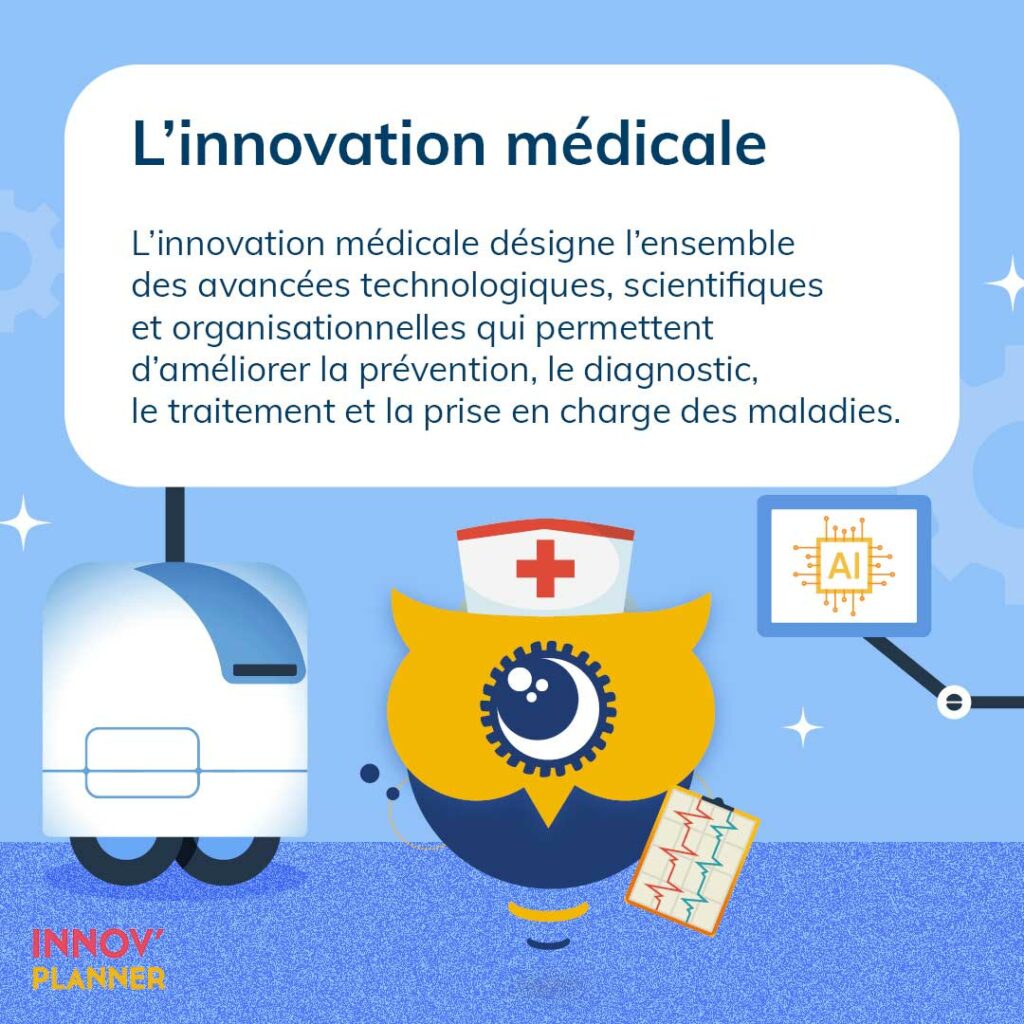 L’innovation médicale

L’innovation médicale désigne l’ensemble des avancées technologiques, scientifiques et organisationnelles qui permettent d’améliorer la prévention, le diagnostic, le traitement et la prise en charge des maladies.

AI

INNOV’
PLANNER